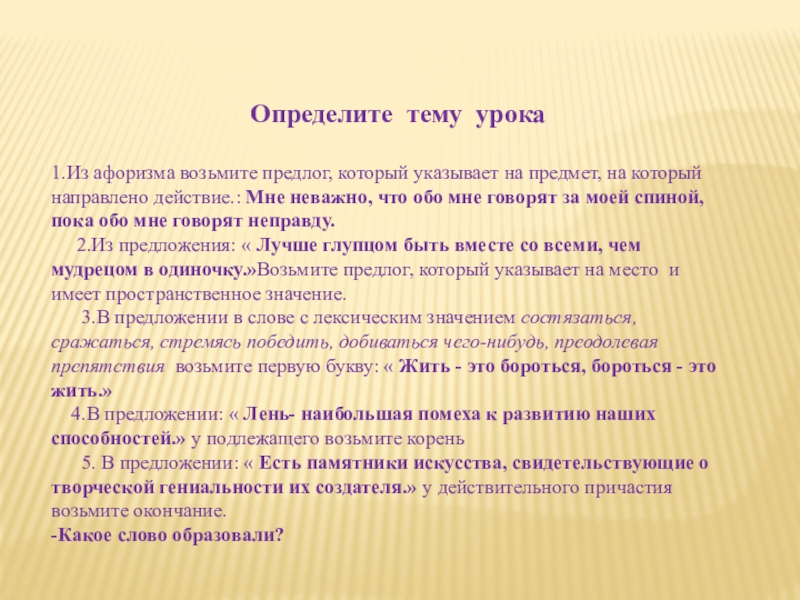 Определите тему урока

1.Из афоризма возьмите предлог, который указывает на предмет, на который направлено действие.: Мне неважно, что обо мне говорят за моей спиной, пока обо мне говорят неправду.

2.Из предложения: « Лучше глупцом быть вместе со всеми, чем мудрецом в одиночку.»Возьмите предлог, который указывает на место и имеет пространственное значение.

3.В предложении в слове с лексическим значением состязаться, сражаться, стремясь победить, добиваться чего-нибудь, преодолевая препятствия возьмите первую букву: « Жить - это бороться, бороться - это жить.»

4.В предложении: « Лень- наибольшая помеха к развитию наших способностей.» у подлежащего возьмите корень

5. В предложении: « Есть памятники искусства, свидетельствующие о творческой гениальности их создателя.» у действительного причастия возьмите окончание.

-Какое слово образовали?